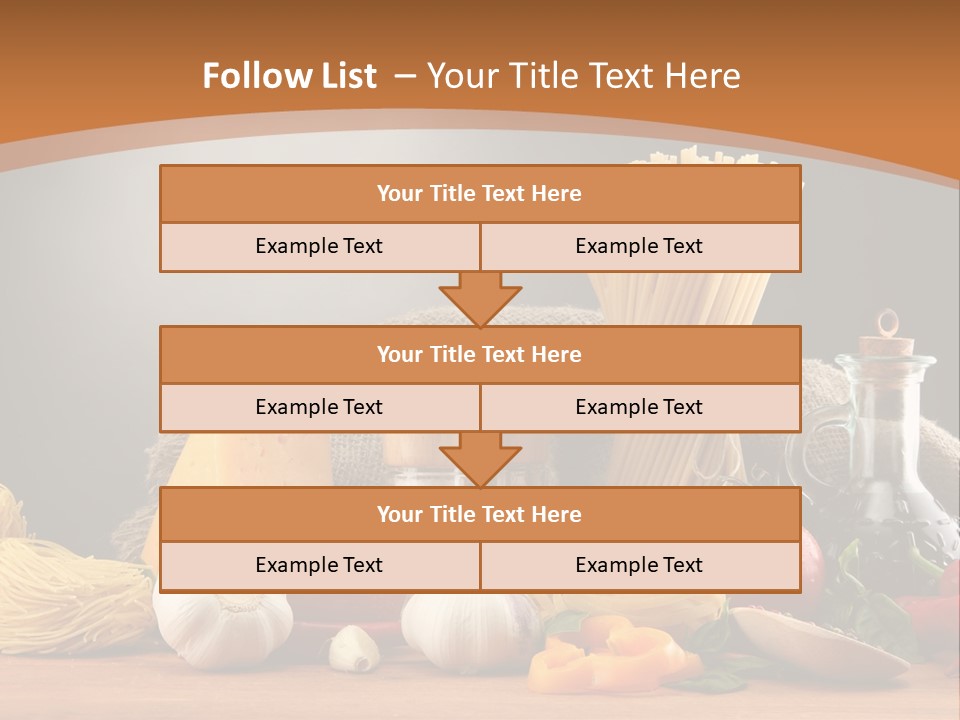 Follow List – Your Title Text Here

| Your Title Text Here | |
|---|---|
| Example Text | Example Text |

| Your Title Text Here | |
|---|---|
| Example Text | Example Text |

| Your Title Text Here | |
|---|---|
| Example Text | Example Text |